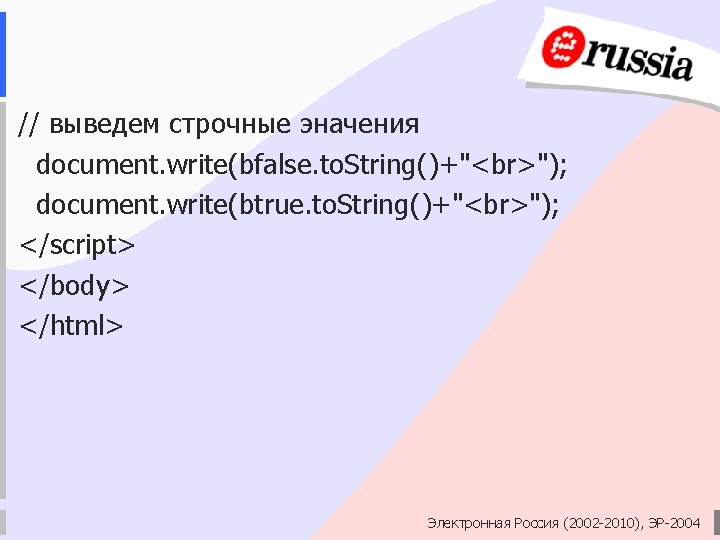 russia

// выведем строчные значения
document.write(bfalse.toString()+"<br>");
document.write(btrue.toString()+"<br>");
</script>
</body>
</html>

Электронная Россия (2002-2010), ЭР-2004